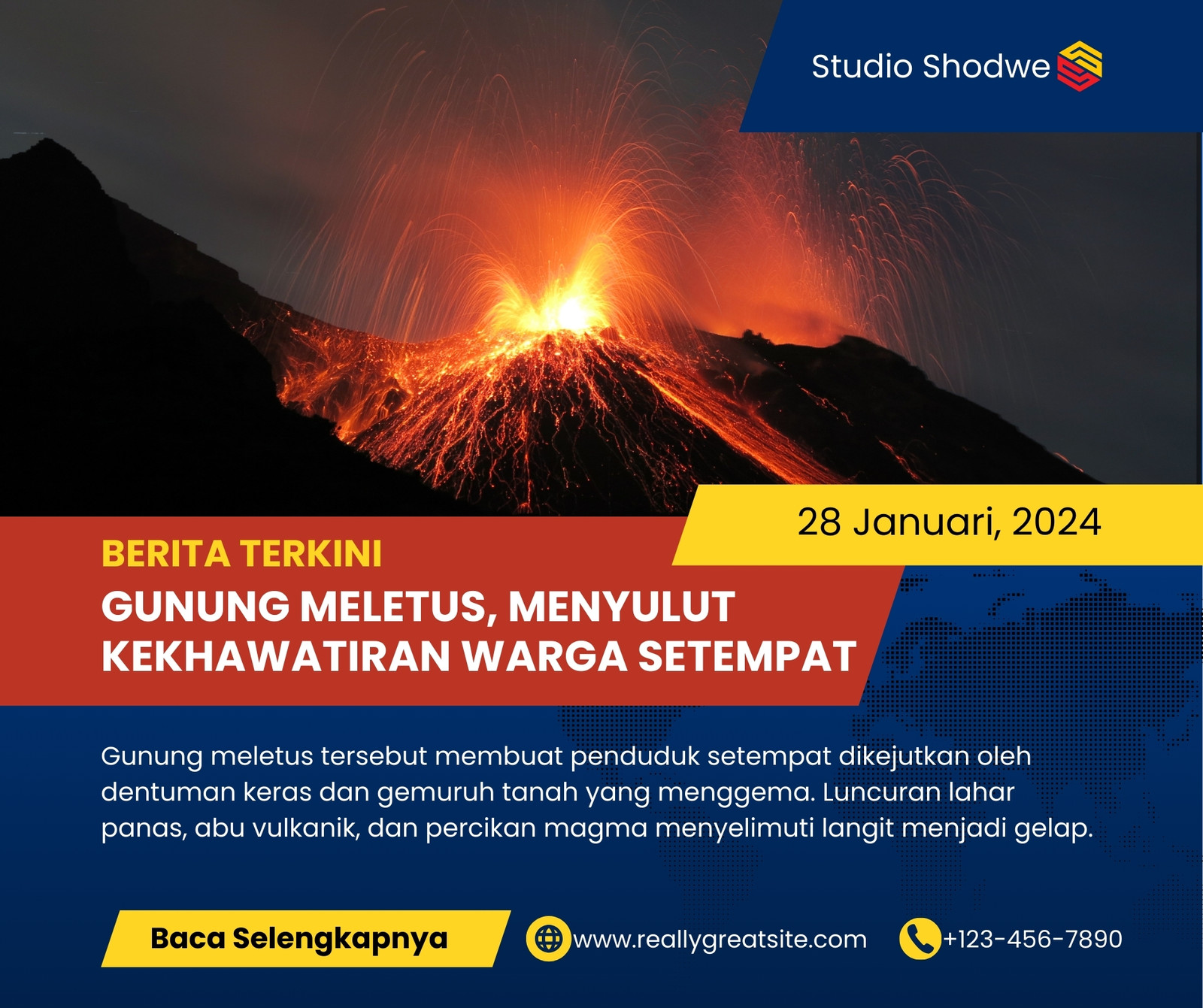 Studio Shodwe

28 Januari, 2024

BERITA TERKINI

GUNUNG MELETUS, MENYULUT KEKHAWATIRAN WARGA SETEMPAT

Gunung meletus tersebut membuat penduduk setempat dikejutkan oleh dentuman keras dan gemuruh tanah yang menggema. Luncuran lahar panas, abu vulkanik, dan percikan magma menyelimuti langit menjadi gelap.

Baca Selengkapnya

www.reallygreatsite.com

+123-456-7890